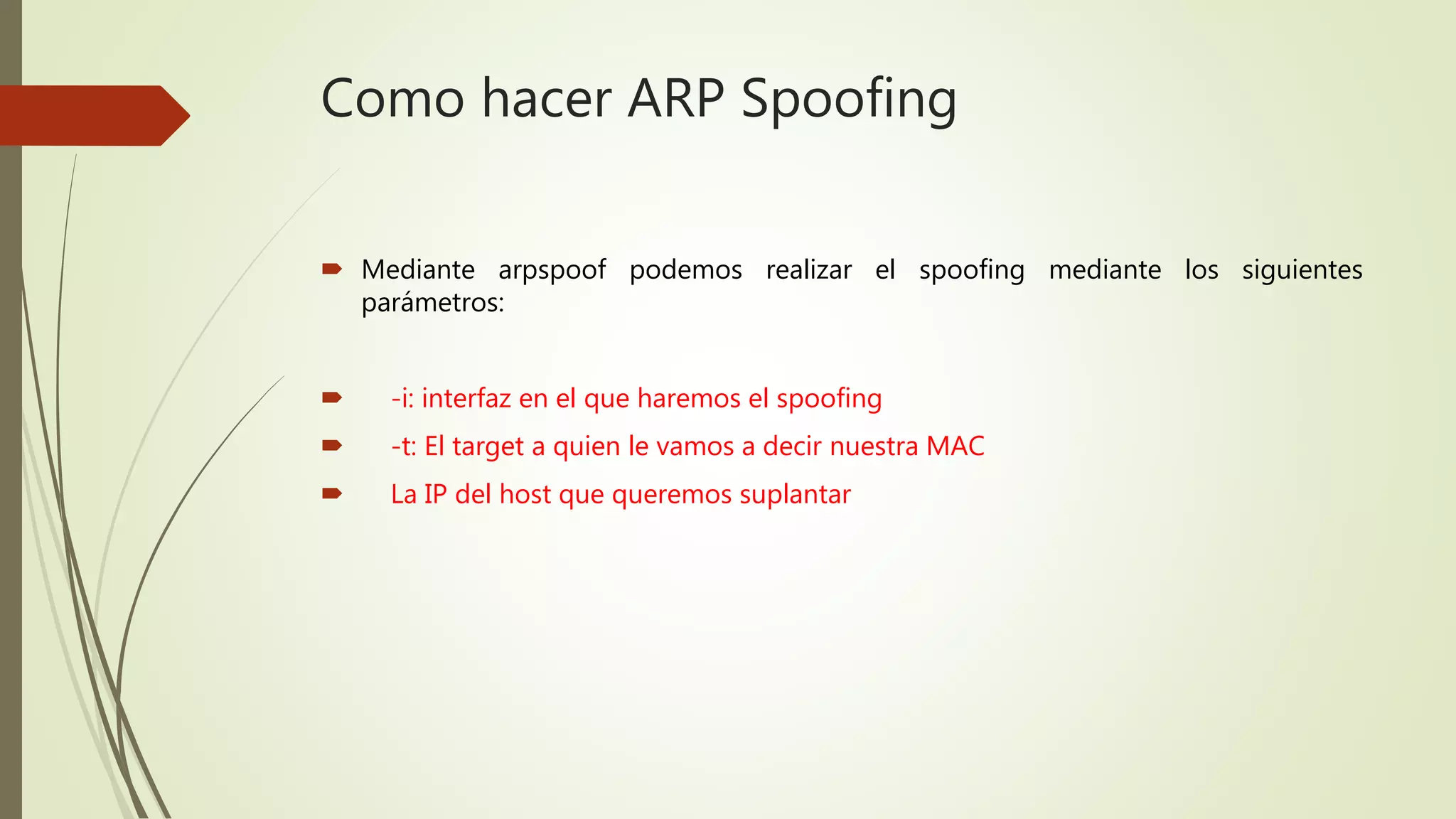 Como hacer ARP Spoofing

Mediante arpspoof podemos realizar el spoofing mediante los siguientes parámetros:

-i: interfaz en el que haremos el spoofing

-t: El target a quien le vamos a decir nuestra MAC

La IP del host que queremos suplantar